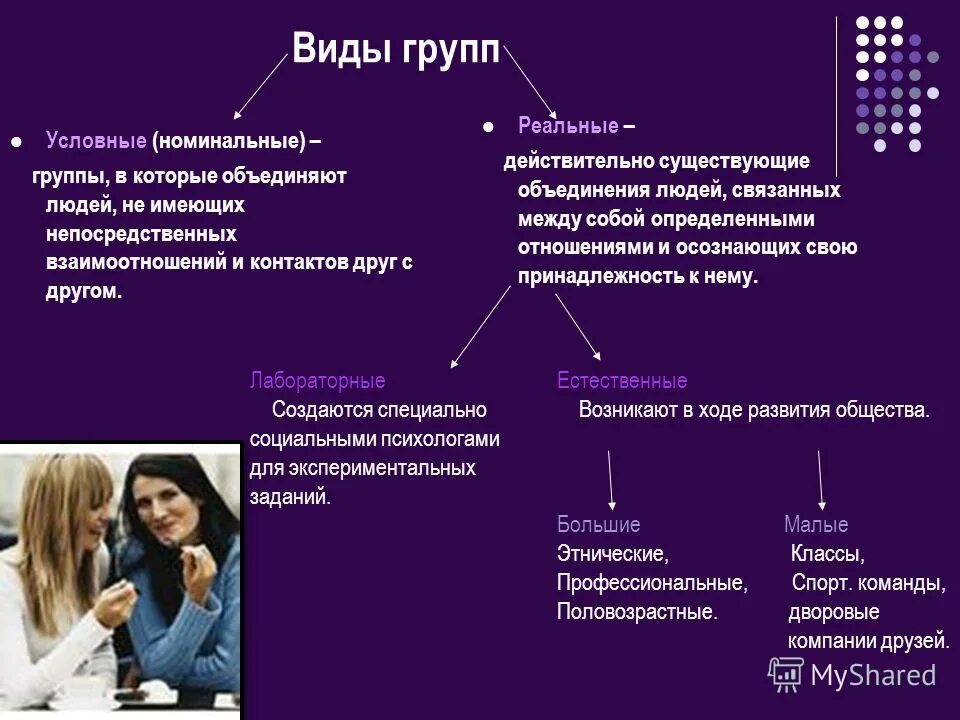 Виды групп

Условные (номинальные) – группы, в которые объединяют людей, не имеющих непосредственных взаимоотношений и контактов друг с другом.

Реальные – действительно существующие объединения людей, связанных между собой определенными отношениями и осознающих свою принадлежность к нему.

Лабораторные
Создаются специально социальными психологами для экспериментальных заданий.

Естественные
Возникают в ходе развития общества.

Большие
Этнические,
Профессиональные,
Половозрастные.

Малые
Классы,
Спорт. команды,
дворовые компании друзей.

MyShared